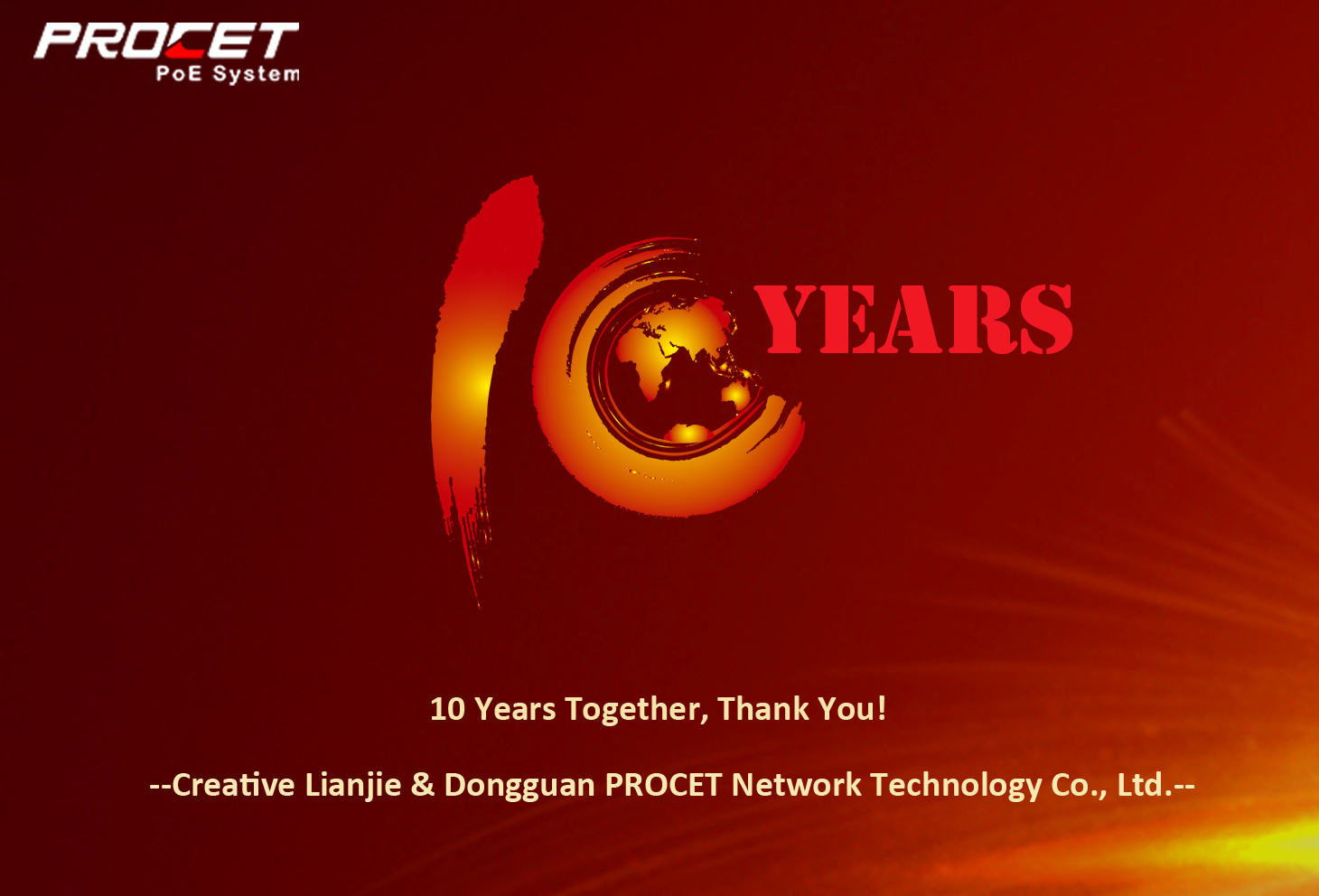 PROCET
PoE System

10 YEARS

10 Years Together, Thank You!

--Creative Lianjie & Dongguan PROCET Network Technology Co., Ltd.--